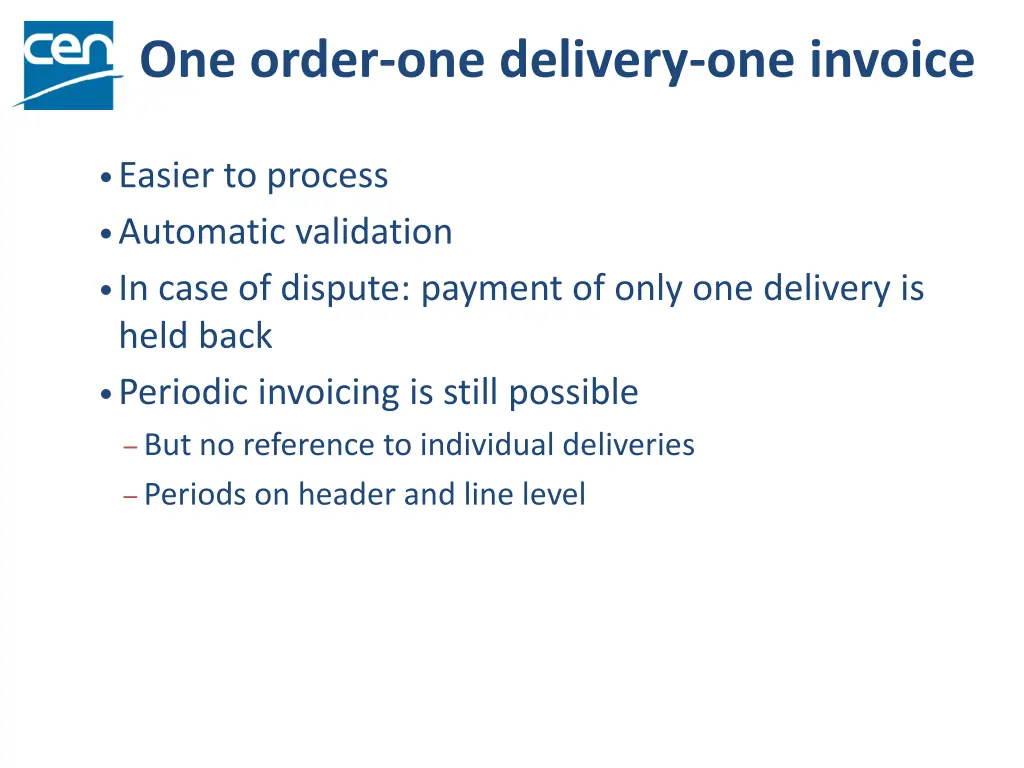 cen

One order-one delivery-one invoice

• Easier to process
• Automatic validation
• In case of dispute: payment of only one delivery is held back
• Periodic invoicing is still possible
– But no reference to individual deliveries
– Periods on header and line level